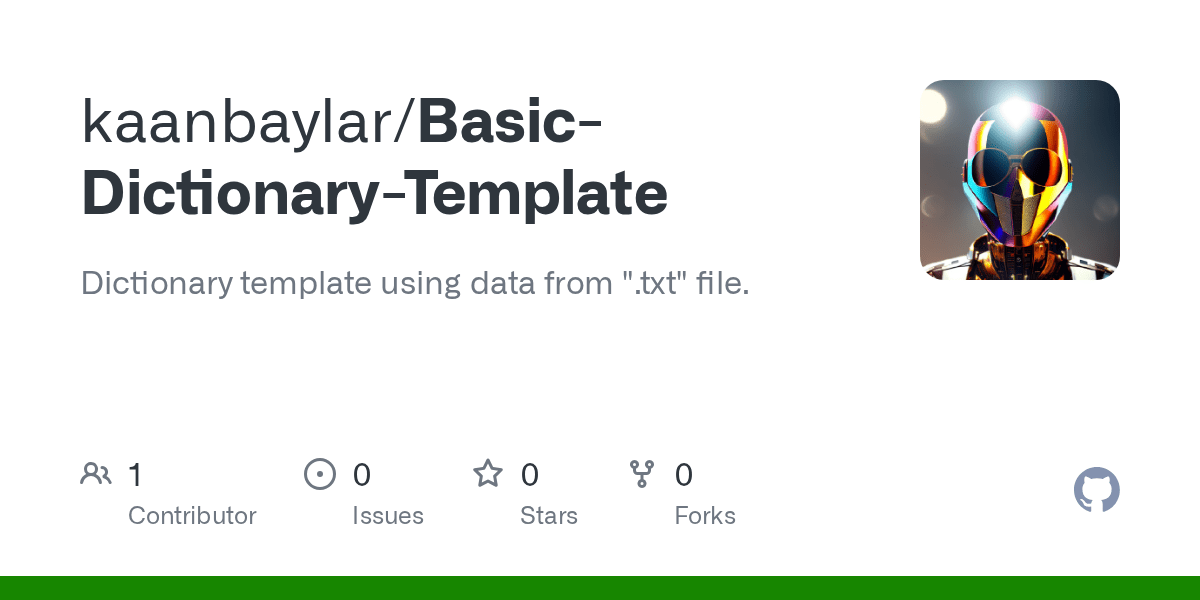 kaanbaylar/Basic-Dictionary-Template

Dictionary template using data from ".txt" file.

1 Contributor

0 Issues

0 Stars

0 Forks